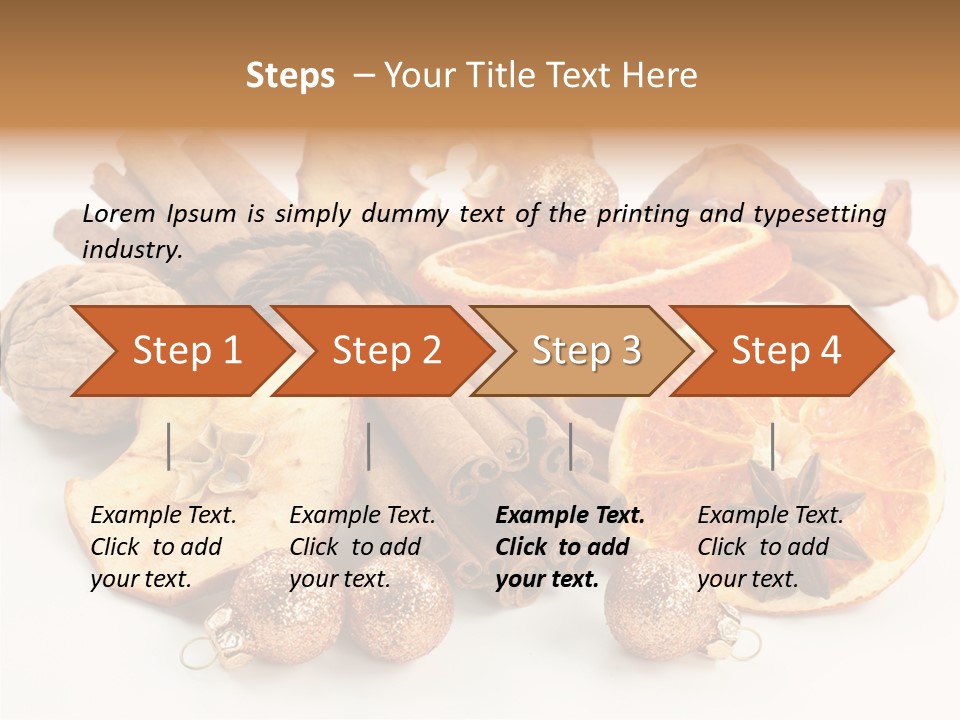 Steps – Your Title Text Here

Lorem Ipsum is simply dummy text of the printing and typesetting industry.

Step 1

Step 2

Step 3

Step 4

Example Text. Click to add your text.

Example Text. Click to add your text.

Example Text. Click to add your text.

Example Text. Click to add your text.